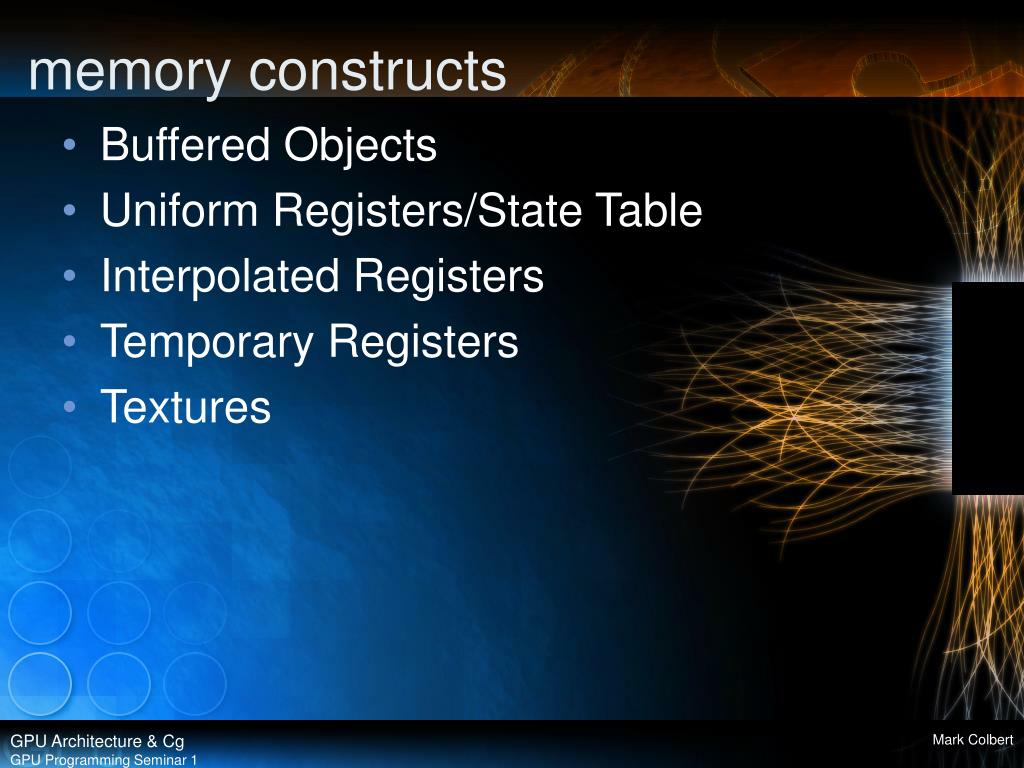 memory constructs

• Buffered Objects
• Uniform Registers/State Table
• Interpolated Registers
• Temporary Registers
• Textures

GPU Architecture & Cg
GPU Programming Seminar 1

Mark Colbert